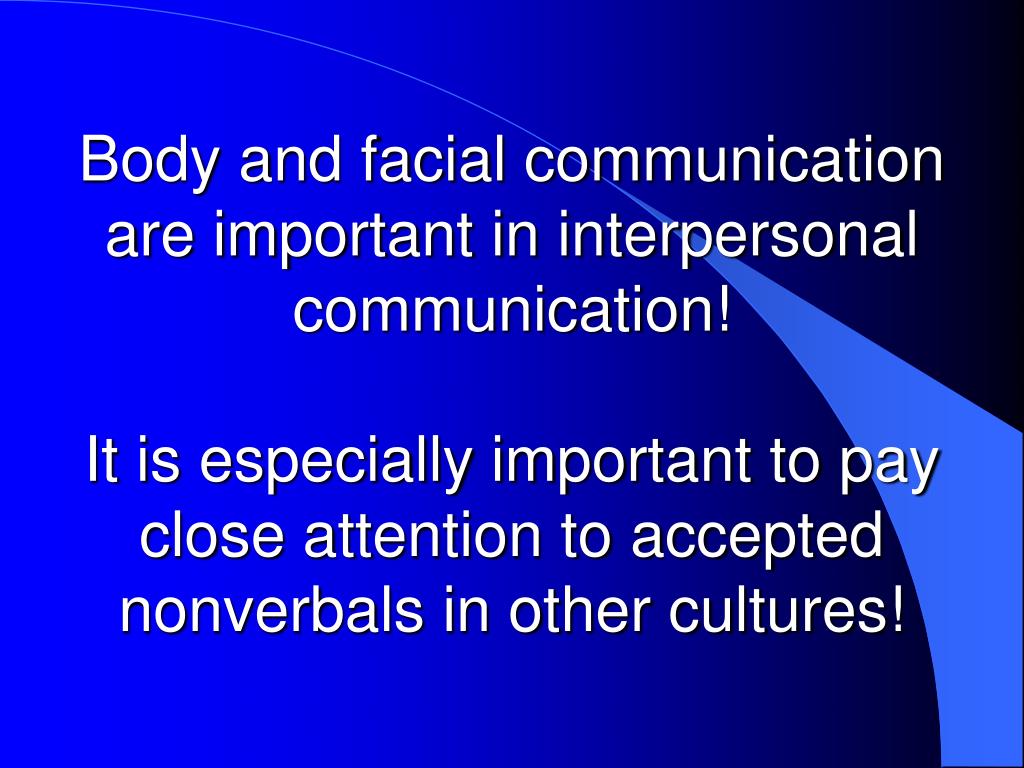 Body and facial communication are important in interpersonal communication!

It is especially important to pay close attention to accepted nonverbals in other cultures!